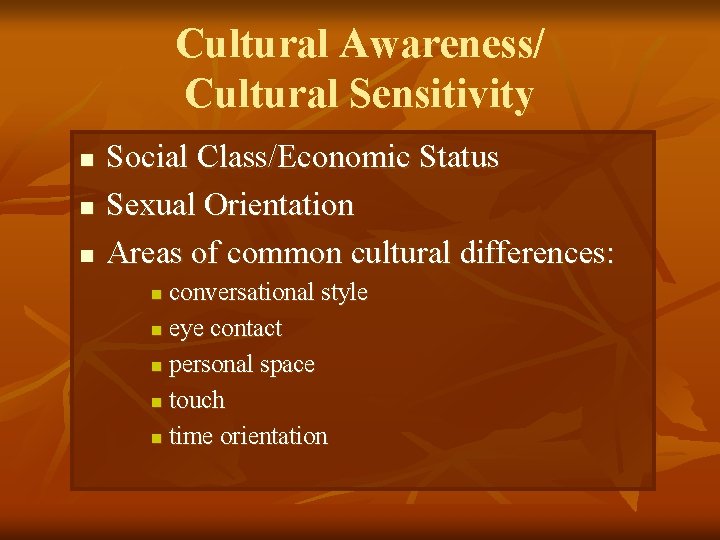 Cultural Awareness/
Cultural Sensitivity

- Social Class/Economic Status
- Sexual Orientation
- Areas of common cultural differences:
  - conversational style
  - eye contact
  - personal space
  - touch
  - time orientation